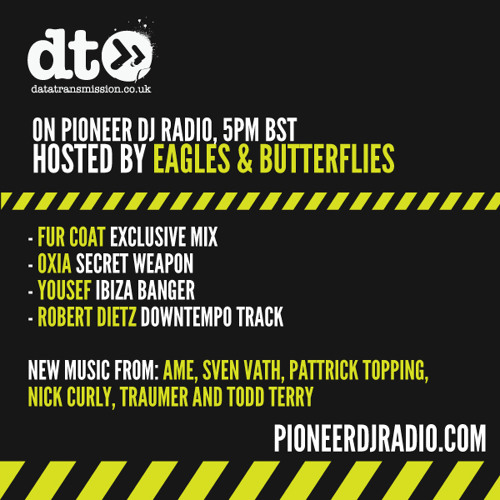 dt
datatransmission.co.uk

ON PIONEER DJ RADIO, 5PM BST
HOSTED BY EAGLES & BUTTERFLIES

- FUR COAT EXCLUSIVE MIX
- OXIA SECRET WEAPON
- YOUSEF IBIZA BANGER
- ROBERT DIETZ DOWNTEMPO TRACK

NEW MUSIC FROM: AME, SVEN VATH, PATTRICK TOPPING, NICK CURLY, TRAUMER AND TODD TERRY

PIONEERDJRADIO.COM